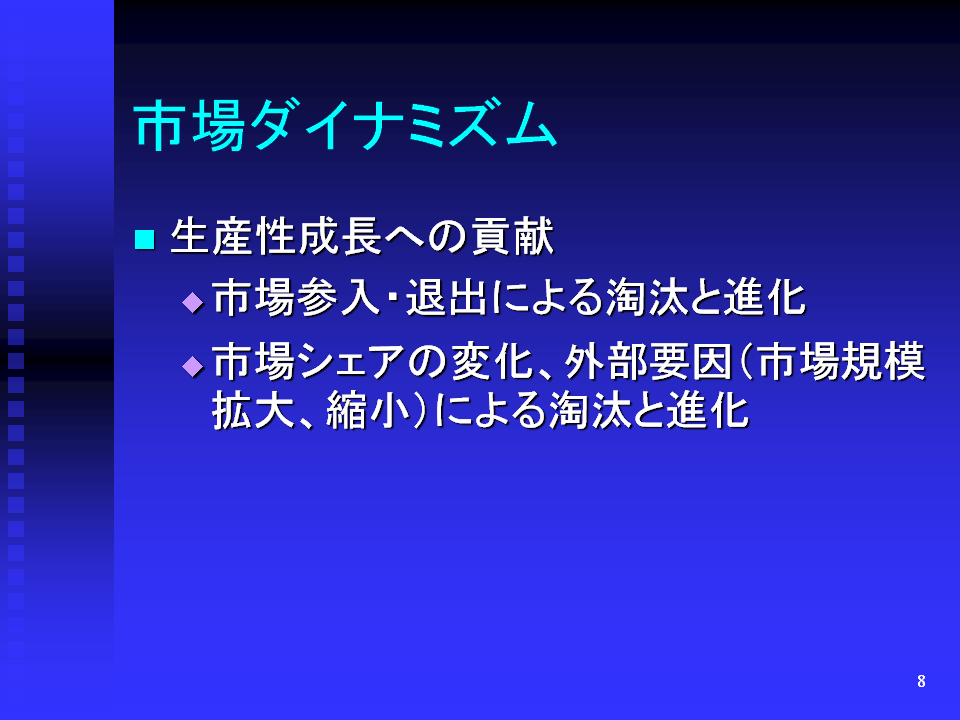 市場ダイナミズム

■ 生産性成長への貢献

◆ 市場参入・退出による淘汰と進化

◆ 市場シェアの変化、外部要因（市場規模拡大、縮小）による淘汰と進化

8